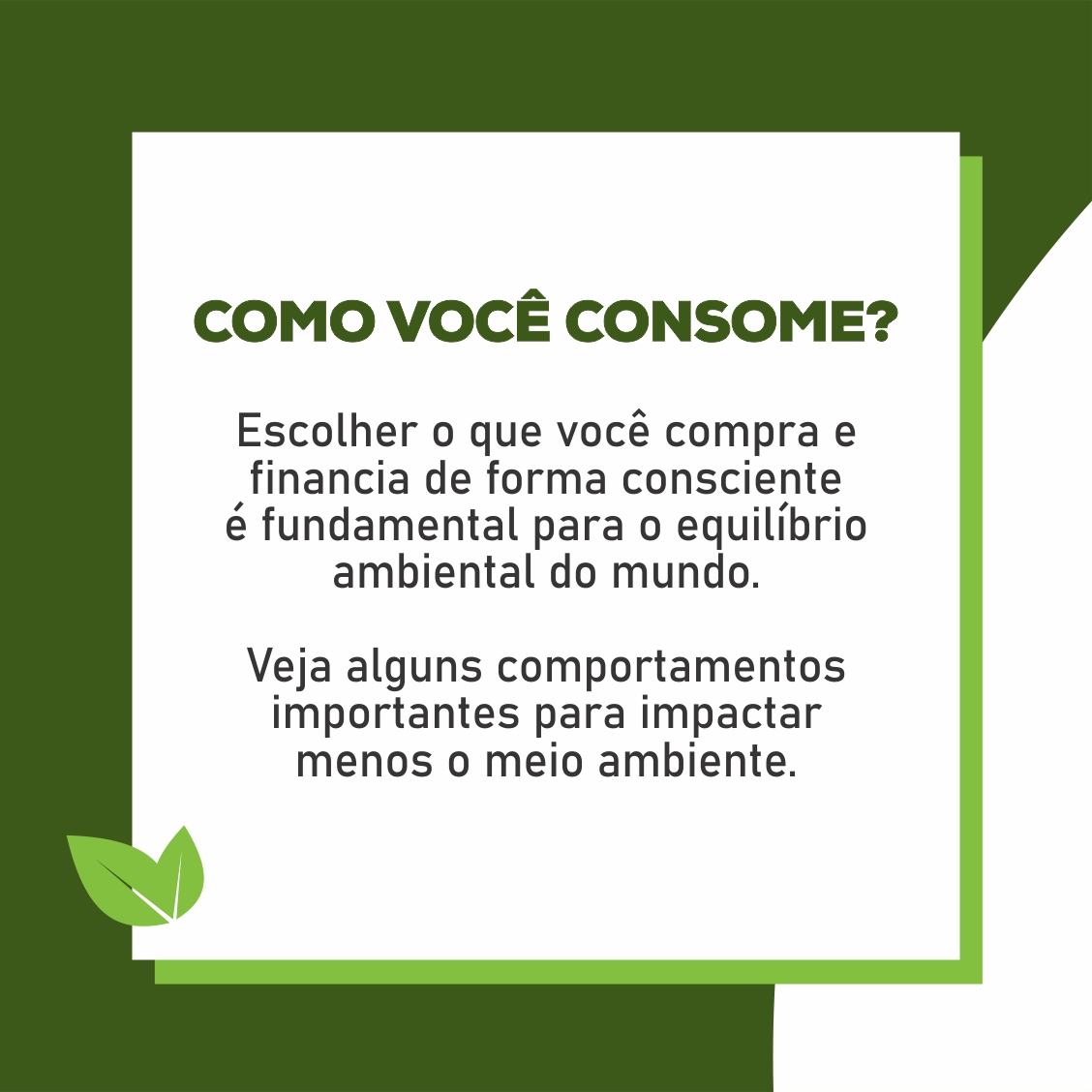 COMO VOCÊ CONSOME?

Escolher o que você compra e financia de forma consciente é fundamental para o equilíbrio ambiental do mundo.

Veja alguns comportamentos importantes para impactar menos o meio ambiente.